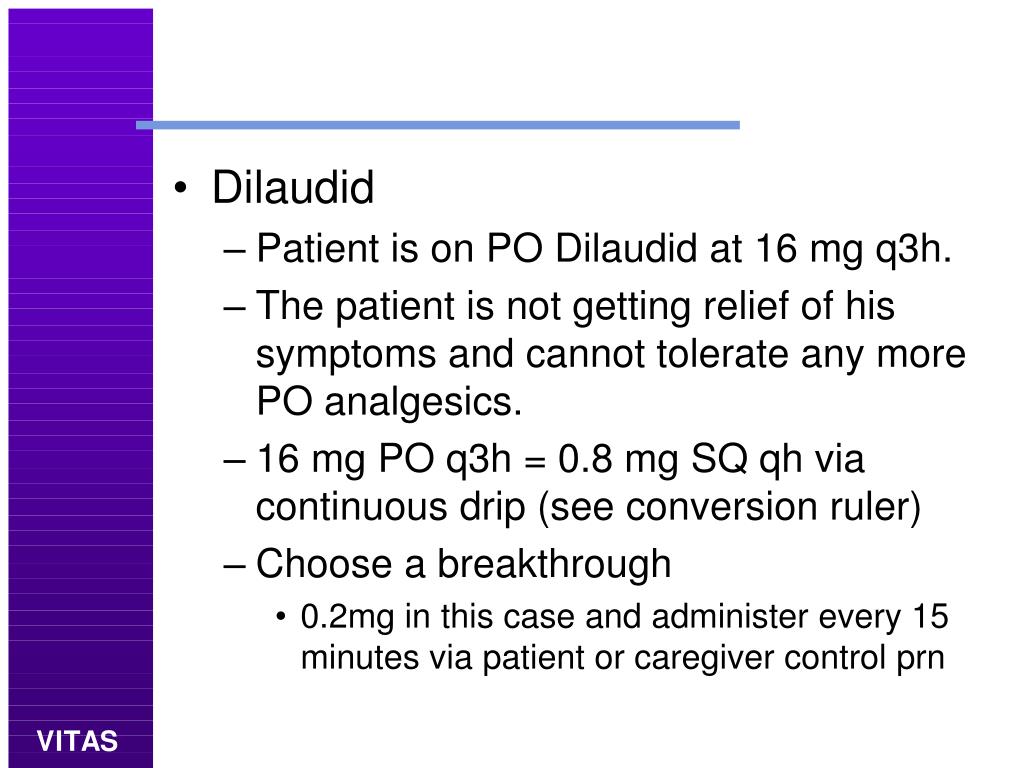 • Dilaudid
– Patient is on PO Dilaudid at 16 mg q3h.
– The patient is not getting relief of his symptoms and cannot tolerate any more PO analgesics.
– 16 mg PO q3h = 0.8 mg SQ qh via continuous drip (see conversion ruler)
– Choose a breakthrough
• 0.2mg in this case and administer every 15 minutes via patient or caregiver control prn

VITAS